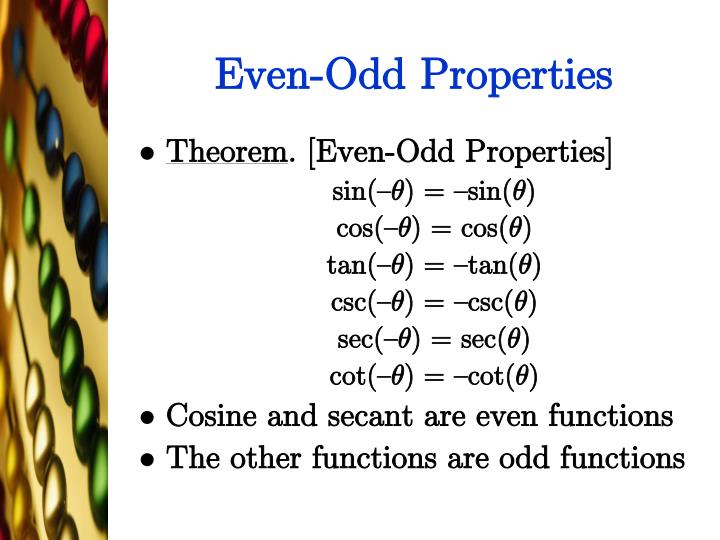 Even-Odd Properties

• Theorem. [Even-Odd Properties]

$\sin(-\theta) = -\sin(\theta)$
$\cos(-\theta) = \cos(\theta)$
$\tan(-\theta) = -\tan(\theta)$
$\csc(-\theta) = -\csc(\theta)$
$\sec(-\theta) = \sec(\theta)$
$\cot(-\theta) = -\cot(\theta)$

• Cosine and secant are even functions

• The other functions are odd functions